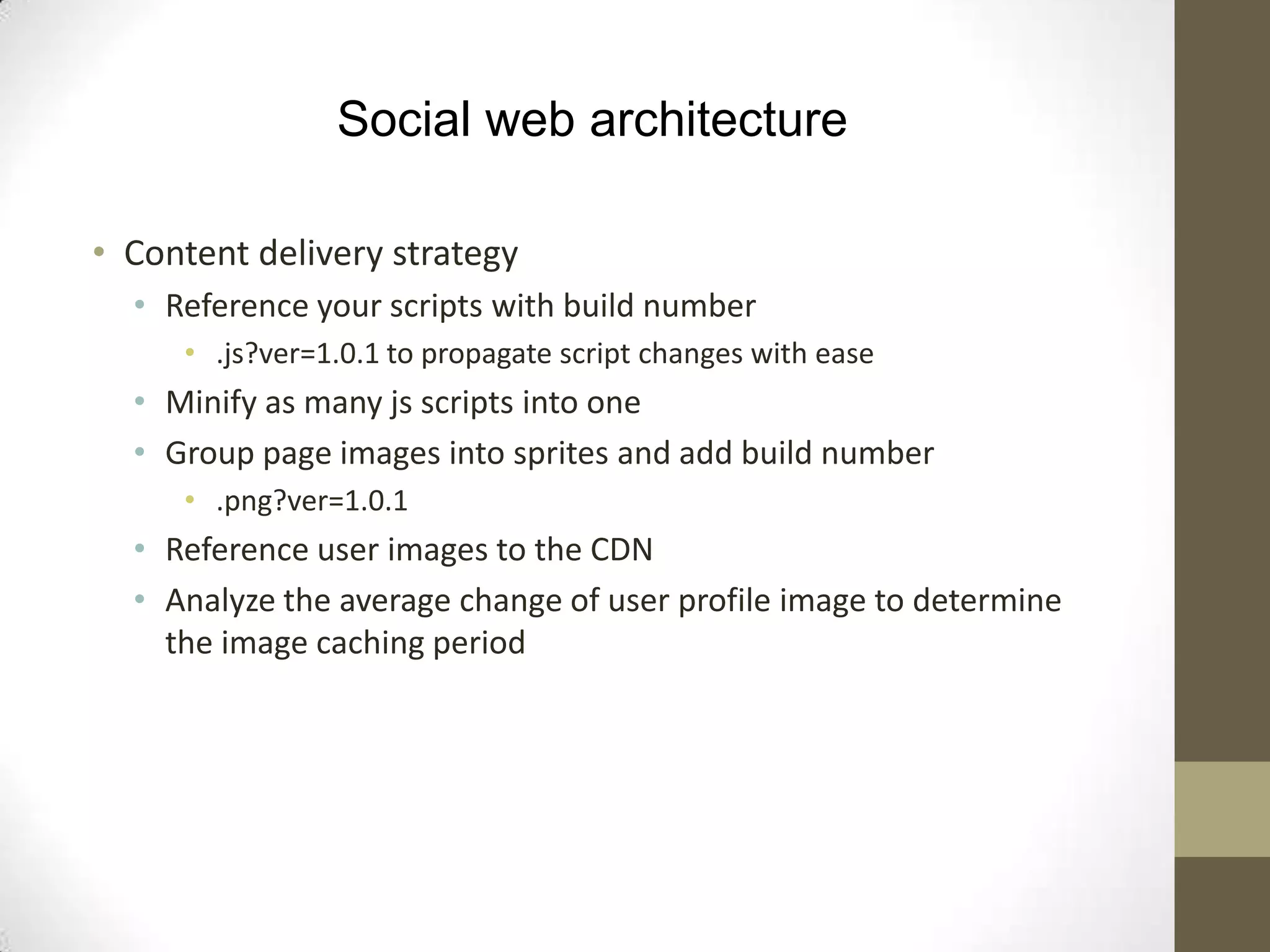 Social web architecture

- Content delivery strategy
  - Reference your scripts with build number
    - .js?ver=1.0.1 to propagate script changes with ease
  - Minify as many js scripts into one
  - Group page images into sprites and add build number
    - .png?ver=1.0.1
  - Reference user images to the CDN
  - Analyze the average change of user profile image to determine the image caching period